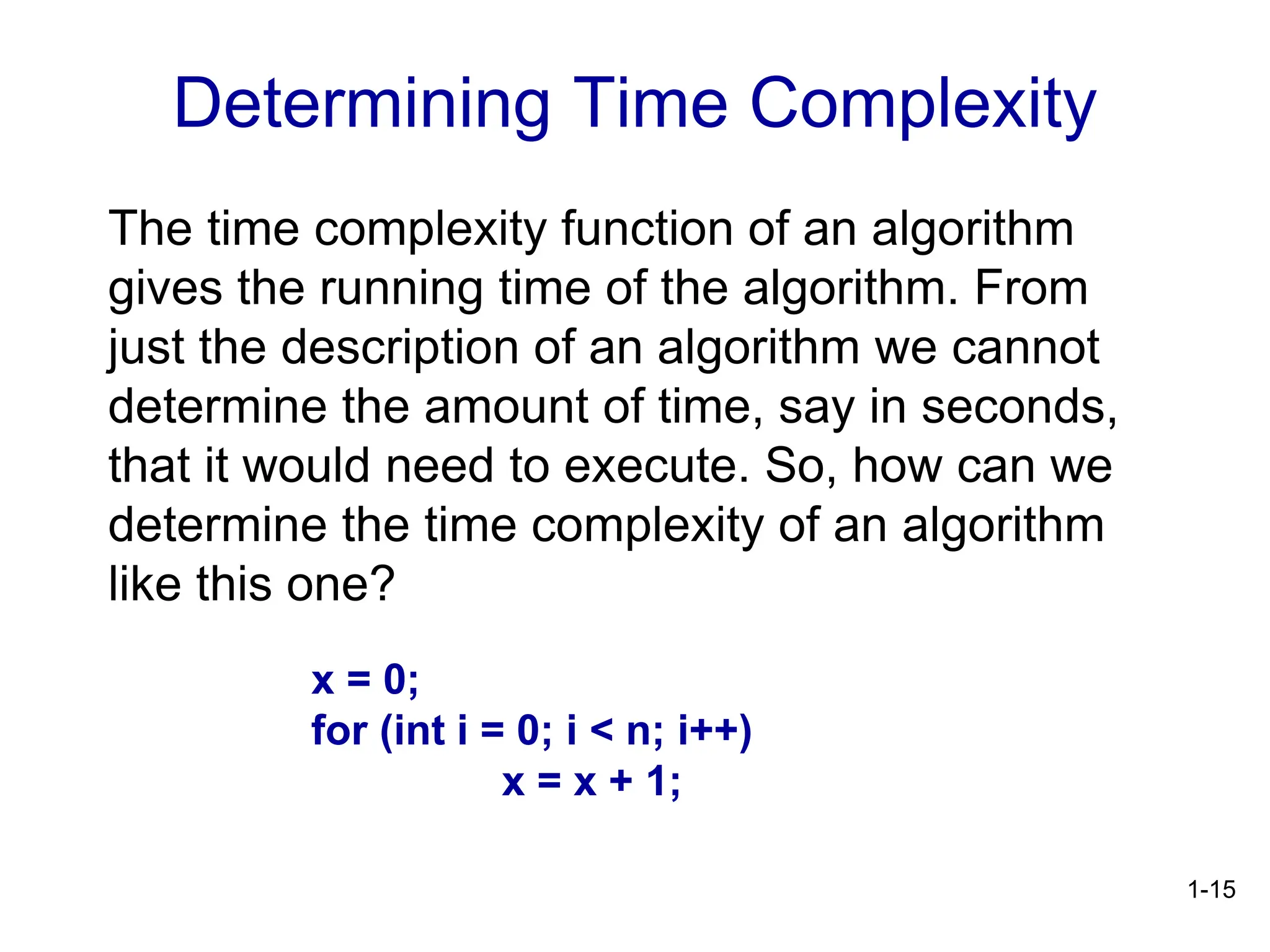 Determining Time Complexity

The time complexity function of an algorithm gives the running time of the algorithm. From just the description of an algorithm we cannot determine the amount of time, say in seconds, that it would need to execute. So, how can we determine the time complexity of an algorithm like this one?

x = 0;
for (int i = 0; i < n; i++)
x = x + 1;

1-15